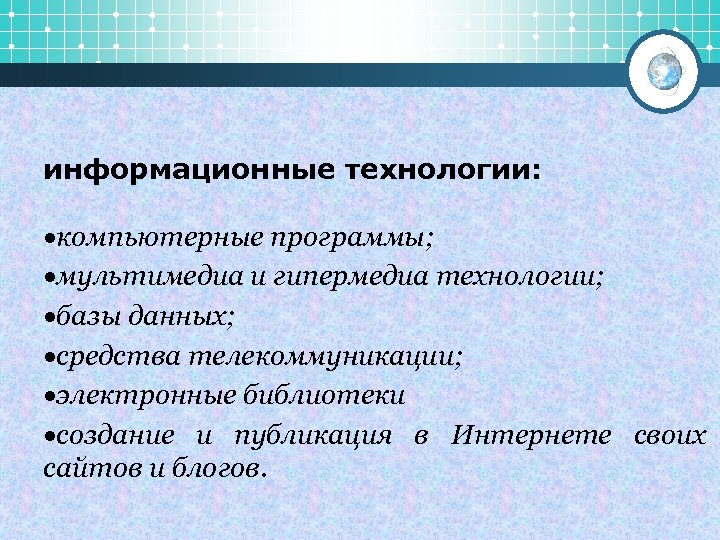 информационные технологии:

•компьютерные программы;
•мультимедиа и гипермедиа технологии;
•базы данных;
•средства телекоммуникации;
•электронные библиотеки
•создание и публикация в Интернете своих сайтов и блогов.